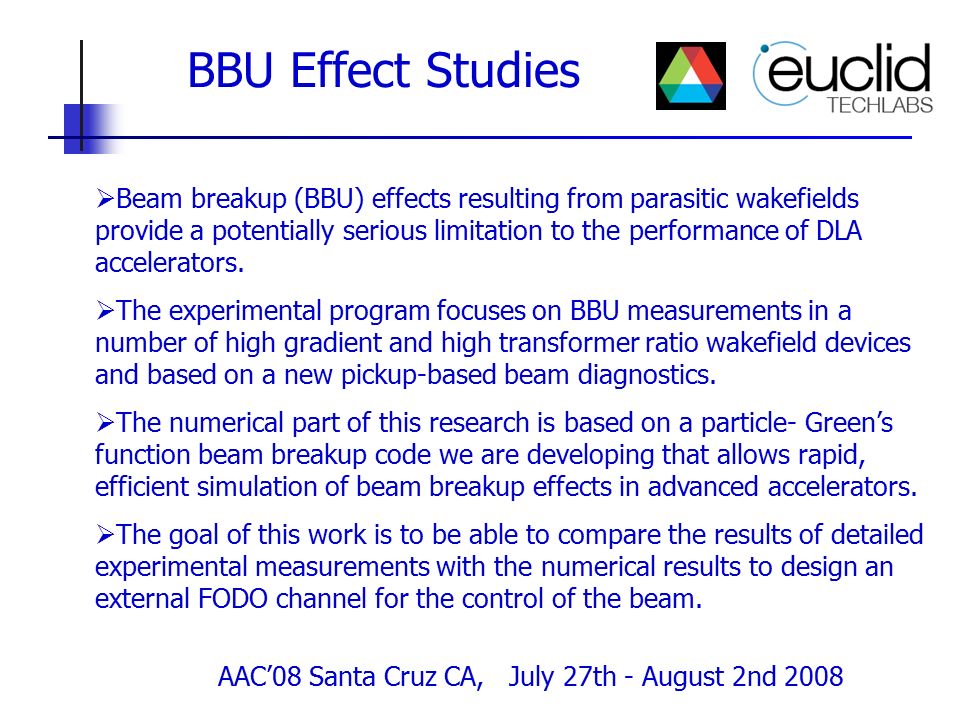 BBU Effect Studies

euclid TECHLABS

➢Beam breakup (BBU) effects resulting from parasitic wakefields provide a potentially serious limitation to the performance of DLA accelerators.

➢The experimental program focuses on BBU measurements in a number of high gradient and high transformer ratio wakefield devices and based on a new pickup-based beam diagnostics.

➢The numerical part of this research is based on a particle- Green's function beam breakup code we are developing that allows rapid, efficient simulation of beam breakup effects in advanced accelerators.

➢The goal of this work is to be able to compare the results of detailed experimental measurements with the numerical results to design an external FODO channel for the control of the beam.

AAC'08 Santa Cruz CA, July 27th - August 2nd 2008